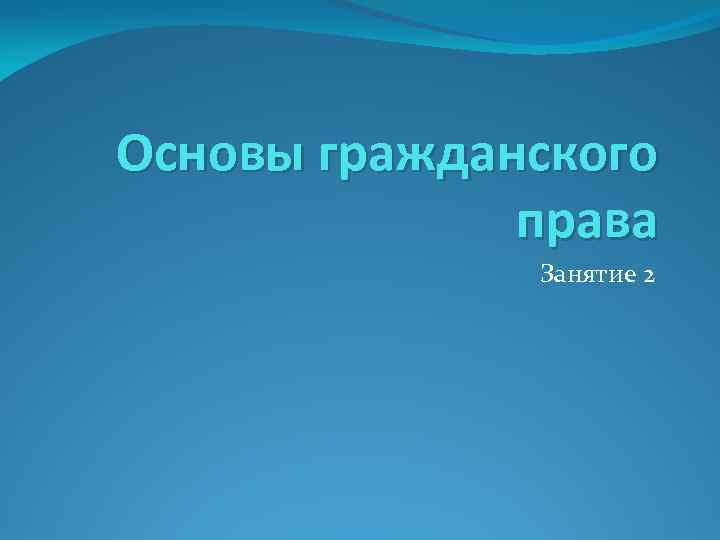 Основы гражданского права

Занятие 2